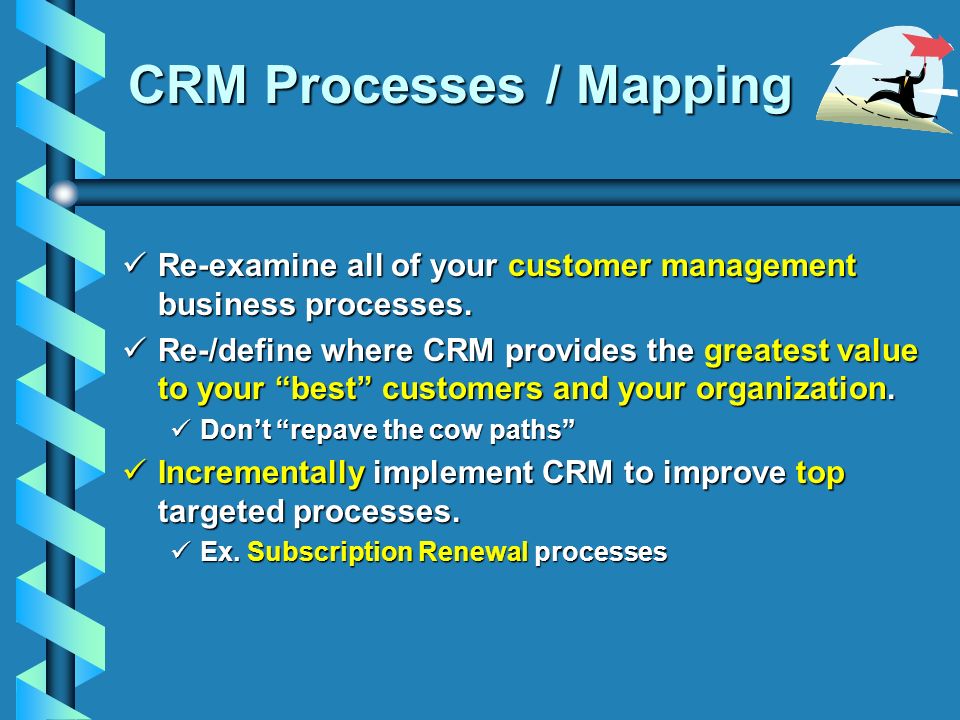 CRM Processes / Mapping

✓ Re-examine all of your customer management business processes.

✓ Re-/define where CRM provides the greatest value to your “best” customers and your organization.

✓ Don’t “repave the cow paths”

✓ Incrementally implement CRM to improve top targeted processes.

✓ Ex. Subscription Renewal processes